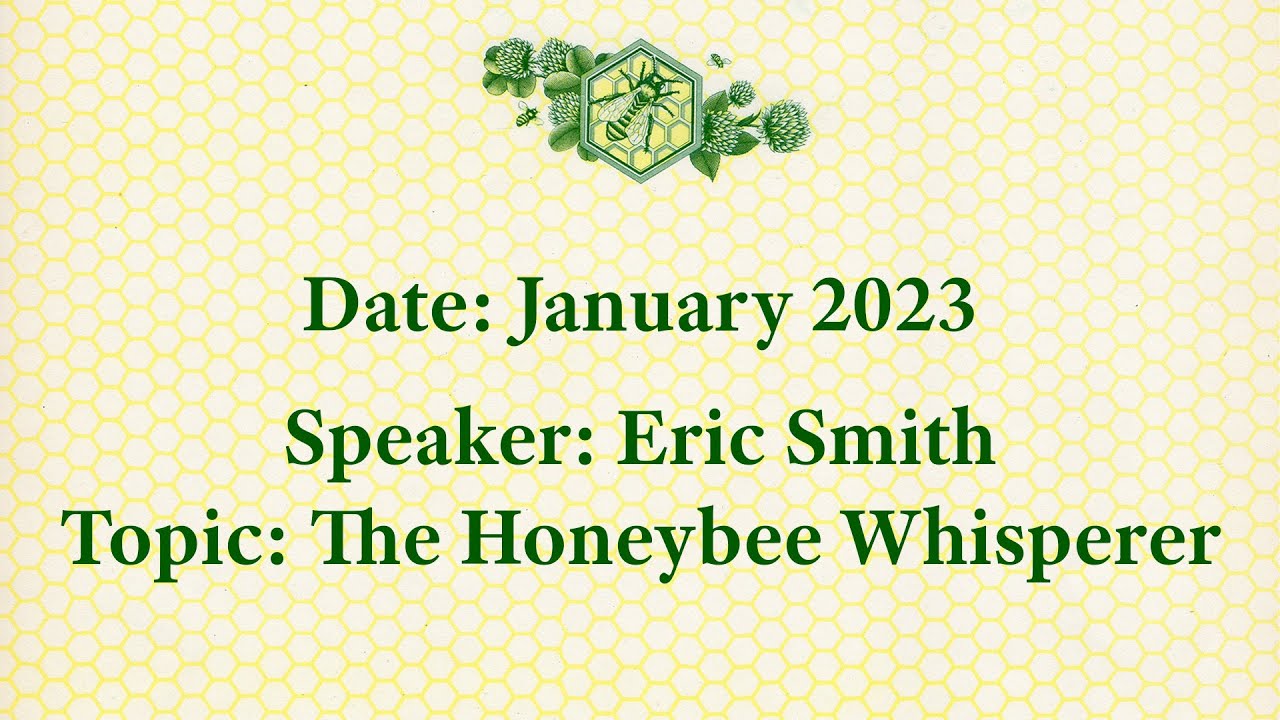 Date: January 2023

Speaker: Eric Smith
Topic: The Honeybee Whisperer